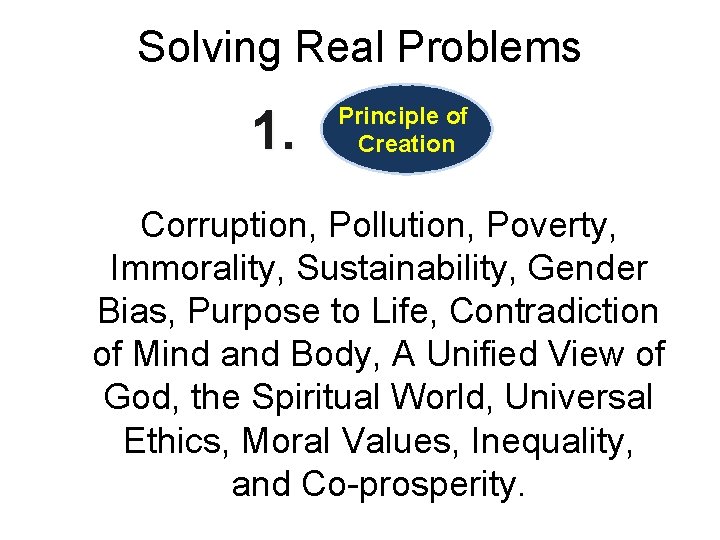 Solving Real Problems

1. Principle of Creation

Corruption, Pollution, Poverty, Immorality, Sustainability, Gender Bias, Purpose to Life, Contradiction of Mind and Body, A Unified View of God, the Spiritual World, Universal Ethics, Moral Values, Inequality, and Co-prosperity.